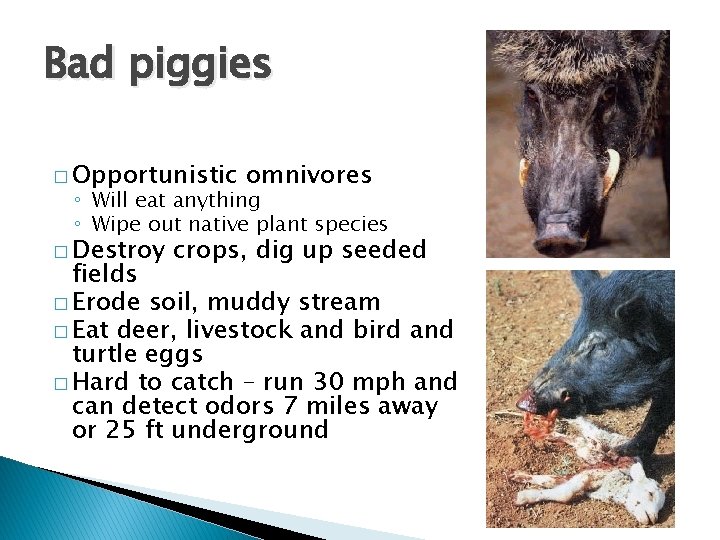 Bad piggies

□ Opportunistic omnivores
◦ Will eat anything
◦ Wipe out native plant species
□ Destroy crops, dig up seeded fields
□ Erode soil, muddy stream
□ Eat deer, livestock and bird and turtle eggs
□ Hard to catch – run 30 mph and can detect odors 7 miles away or 25 ft underground